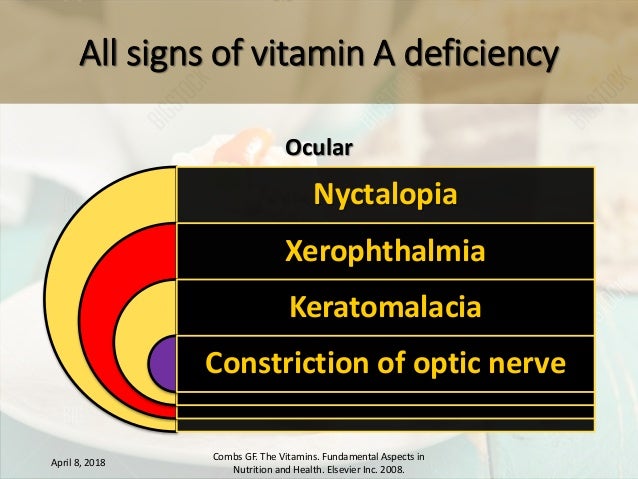 All signs of vitamin A deficiency

Ocular

Nyctalopia

Xerophthalmia

Keratomalacia

Constriction of optic nerve

April 8, 2018

Combs GF. The Vitamins. Fundamental Aspects in Nutrition and Health. Elsevier Inc. 2008.